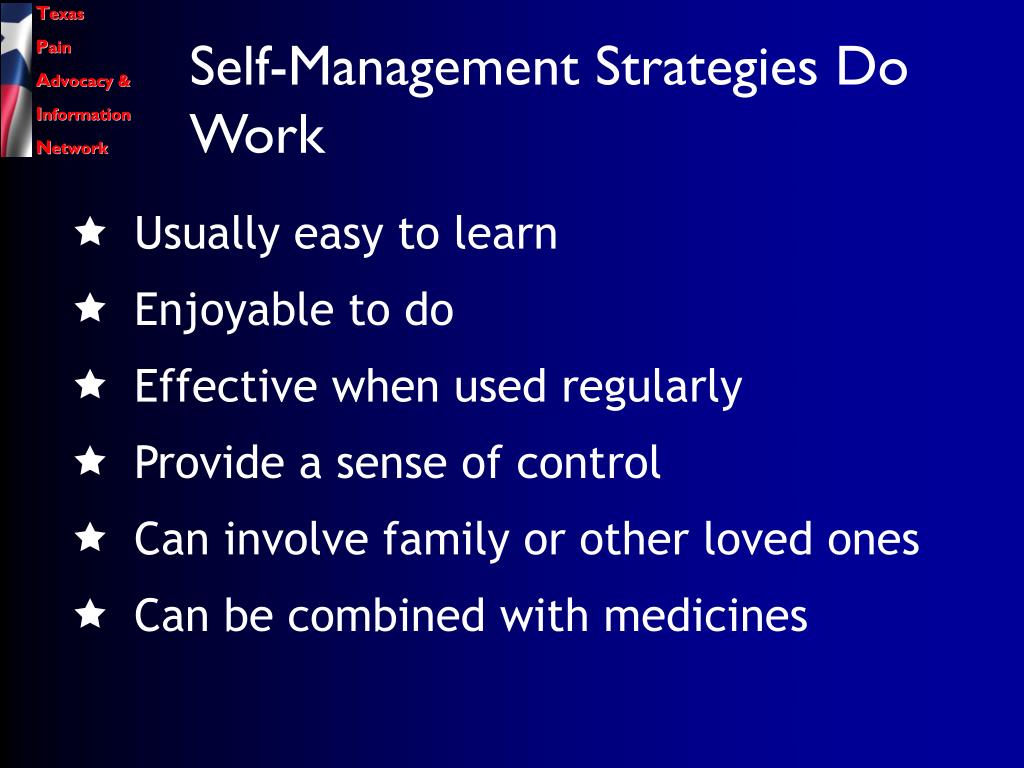 Texas
Pain
Advocacy &
Information
Network

Self-Management Strategies Do Work

★ Usually easy to learn
★ Enjoyable to do
★ Effective when used regularly
★ Provide a sense of control
★ Can involve family or other loved ones
★ Can be combined with medicines